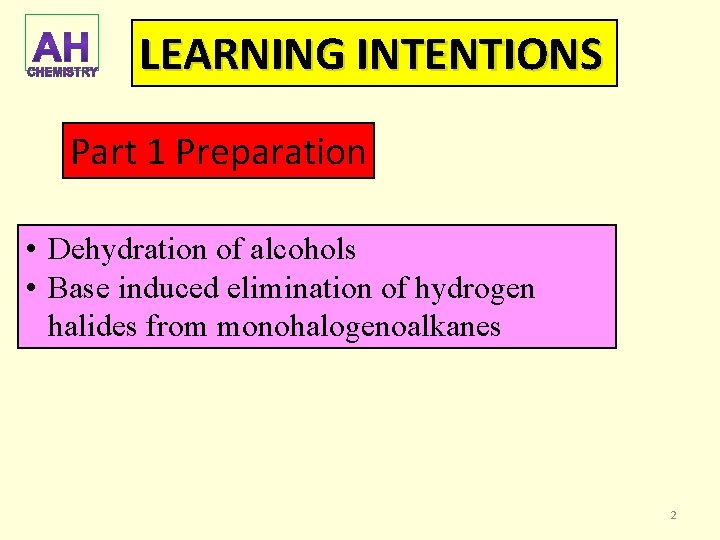 AH
CHEMISTRY

LEARNING INTENTIONS

Part 1 Preparation

• Dehydration of alcohols
• Base induced elimination of hydrogen halides from monohalogenoalkanes

2